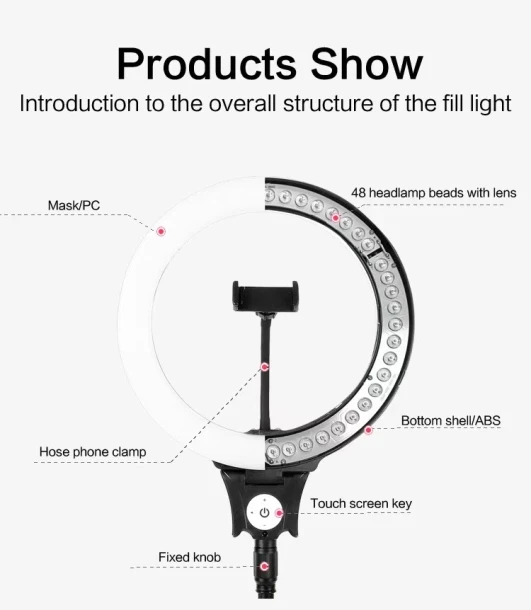 Products Show

Introduction to the overall structure of the fill light

Mask/PC

48 headlamp beads with lens

Bottom shell/ABS

Hose phone clamp

Touch screen key

Fixed knob